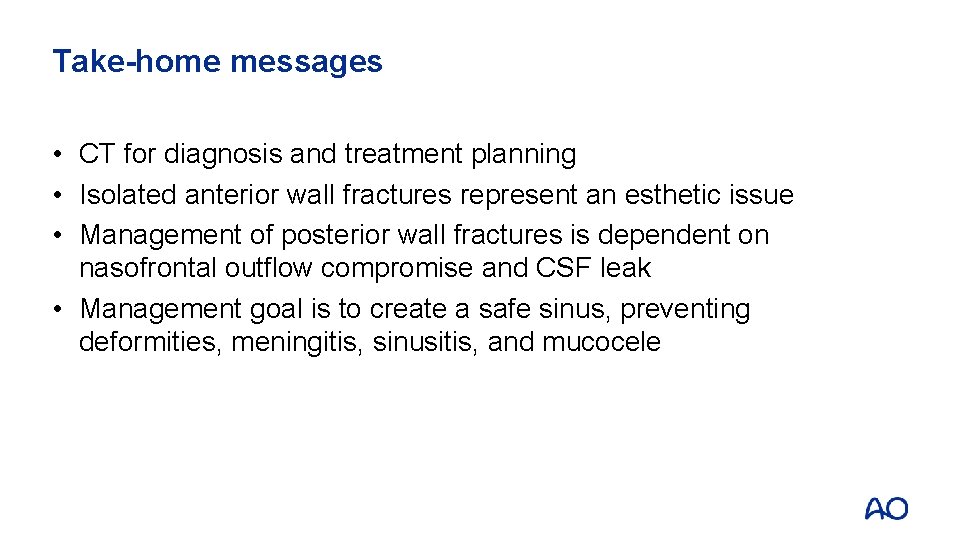 Take-home messages

• CT for diagnosis and treatment planning
• Isolated anterior wall fractures represent an esthetic issue
• Management of posterior wall fractures is dependent on nasofrontal outflow compromise and CSF leak
• Management goal is to create a safe sinus, preventing deformities, meningitis, sinusitis, and mucocele

AO